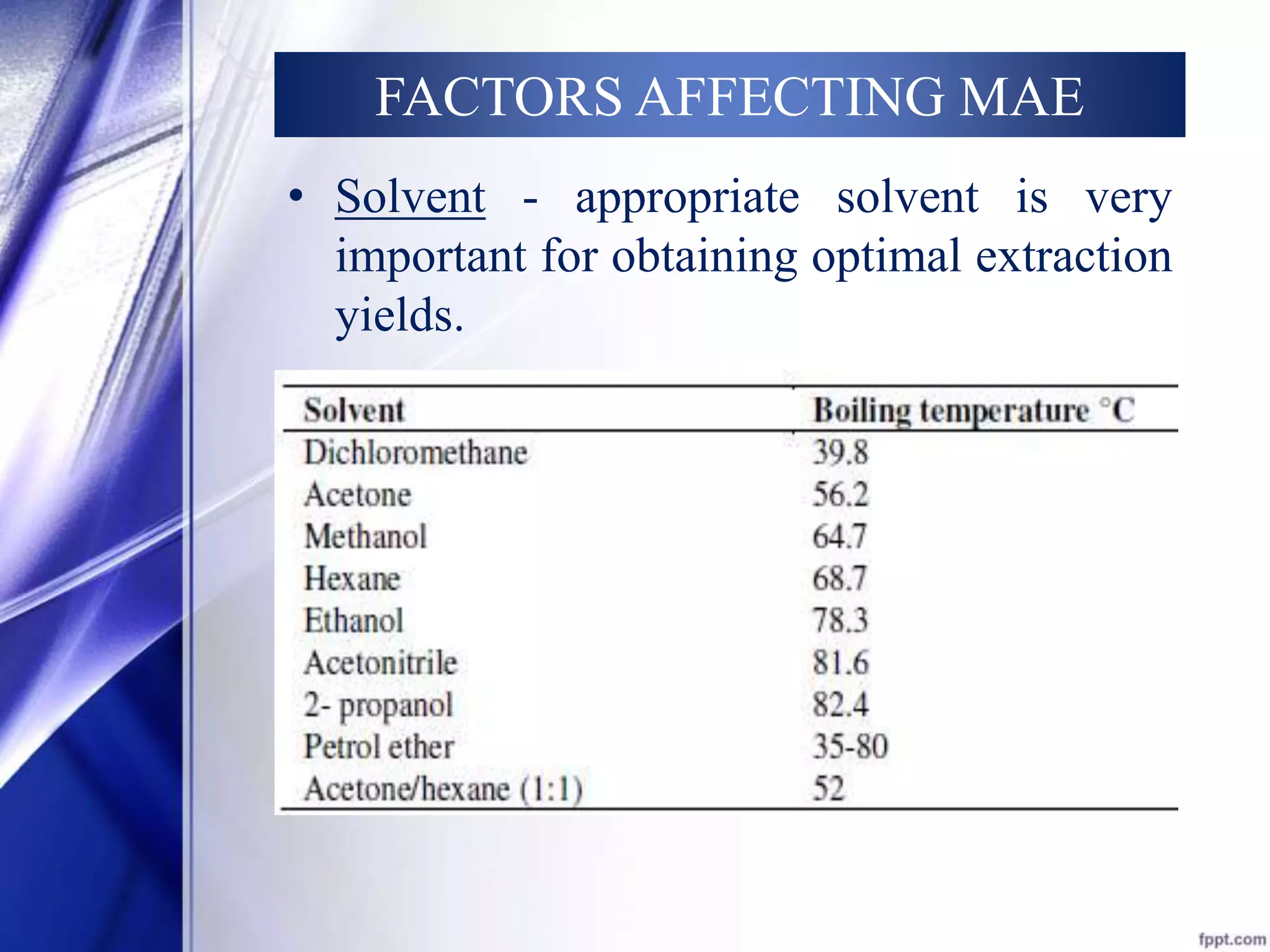 FACTORS AFFECTING MAE

• Solvent - appropriate solvent is very important for obtaining optimal extraction yields.

| Solvent | Boiling temperature °C |
|---|---|
| Dichloromethane | 39.8 |
| Acetone | 56.2 |
| Methanol | 64.7 |
| Hexane | 68.7 |
| Ethanol | 78.3 |
| Acetonitrile | 81.6 |
| 2- propanol | 82.4 |
| Petrol ether | 35-80 |
| Acetone/hexane (1:1) | 52 |

fppt.com